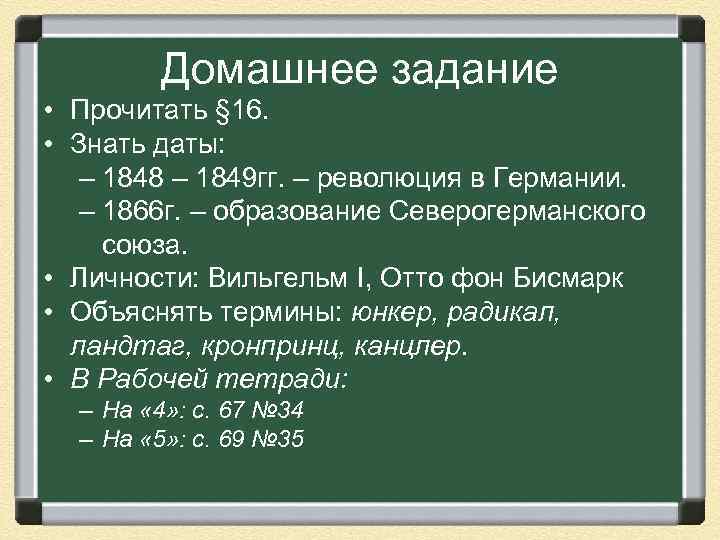 Домашнее задание

• Прочитать §16.
• Знать даты:
– 1848 – 1849гг. – революция в Германии.
– 1866г. – образование Северогерманского союза.
• Личности: Вильгельм I, Отто фон Бисмарк
• Объяснять термины: юнкер, радикал, ландтаг, кронпринц, канцлер.
• В Рабочей тетради:
– На «4»: с. 67 №34
– На «5»: с. 69 №35